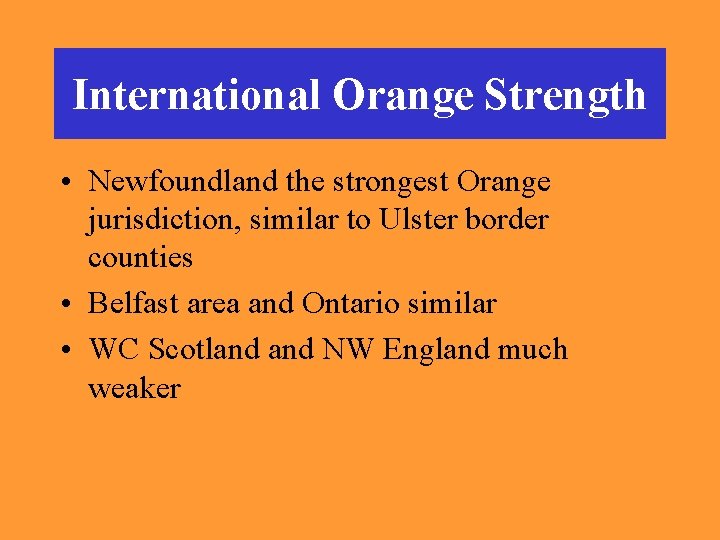 International Orange Strength

• Newfoundland the strongest Orange jurisdiction, similar to Ulster border counties
• Belfast area and Ontario similar
• WC Scotland and NW England much weaker